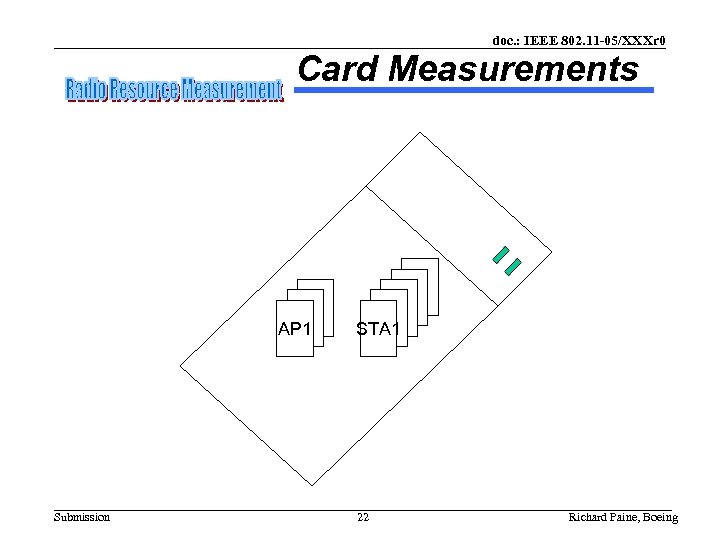 doc.: IEEE 802.11-05/XXXr0

Radio Resource Measurement

Card Measurements

AP1

STA1

Submission

22

Richard Paine, Boeing